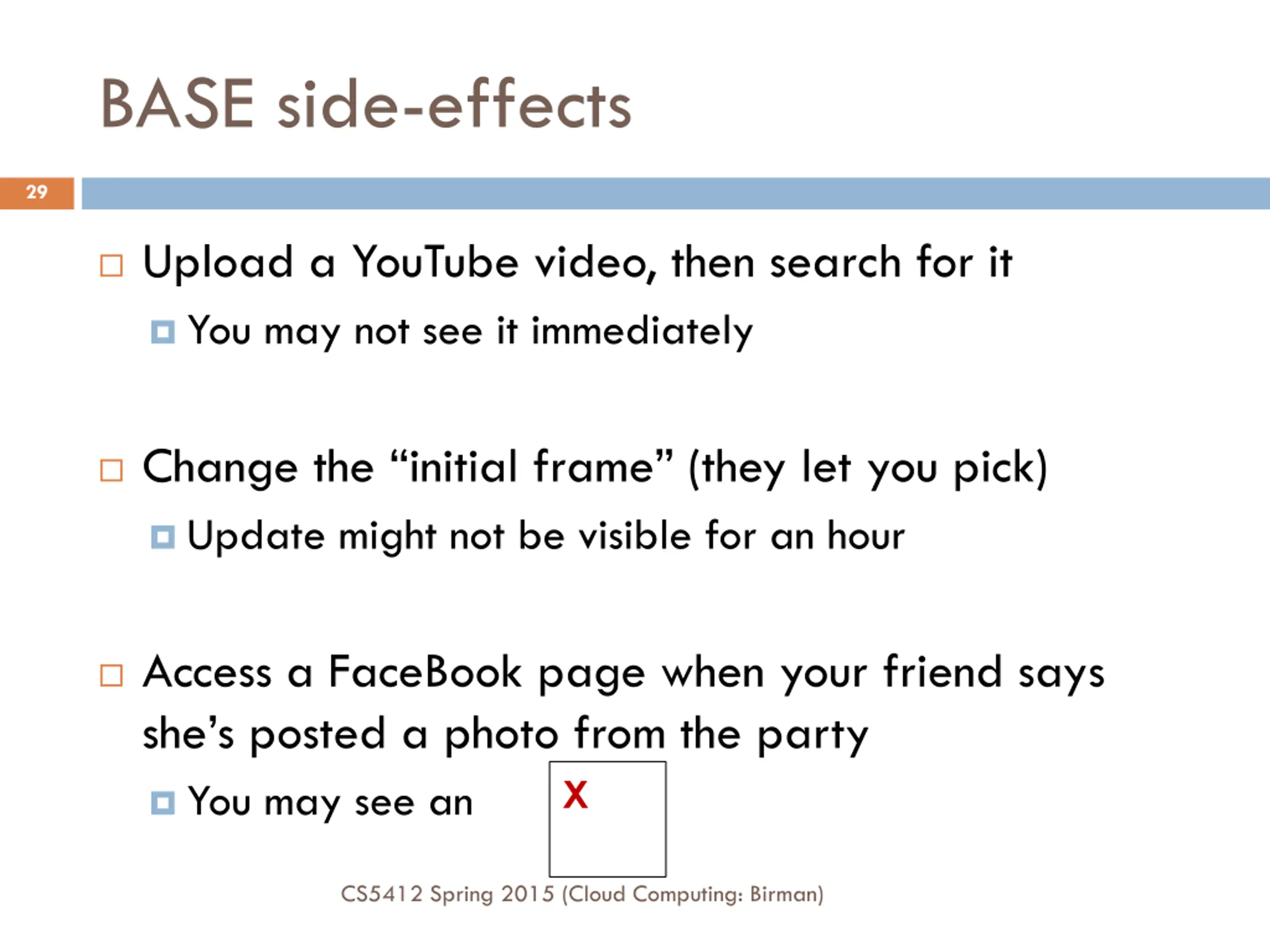 BASE side-effects

29

Upload a YouTube video, then search for it

You may not see it immediately

Change the “initial frame” (they let you pick)

Update might not be visible for an hour

Access a FaceBook page when your friend says she’s posted a photo from the party

You may see an

X

CS5412 Spring 2015 (Cloud Computing: Birman)